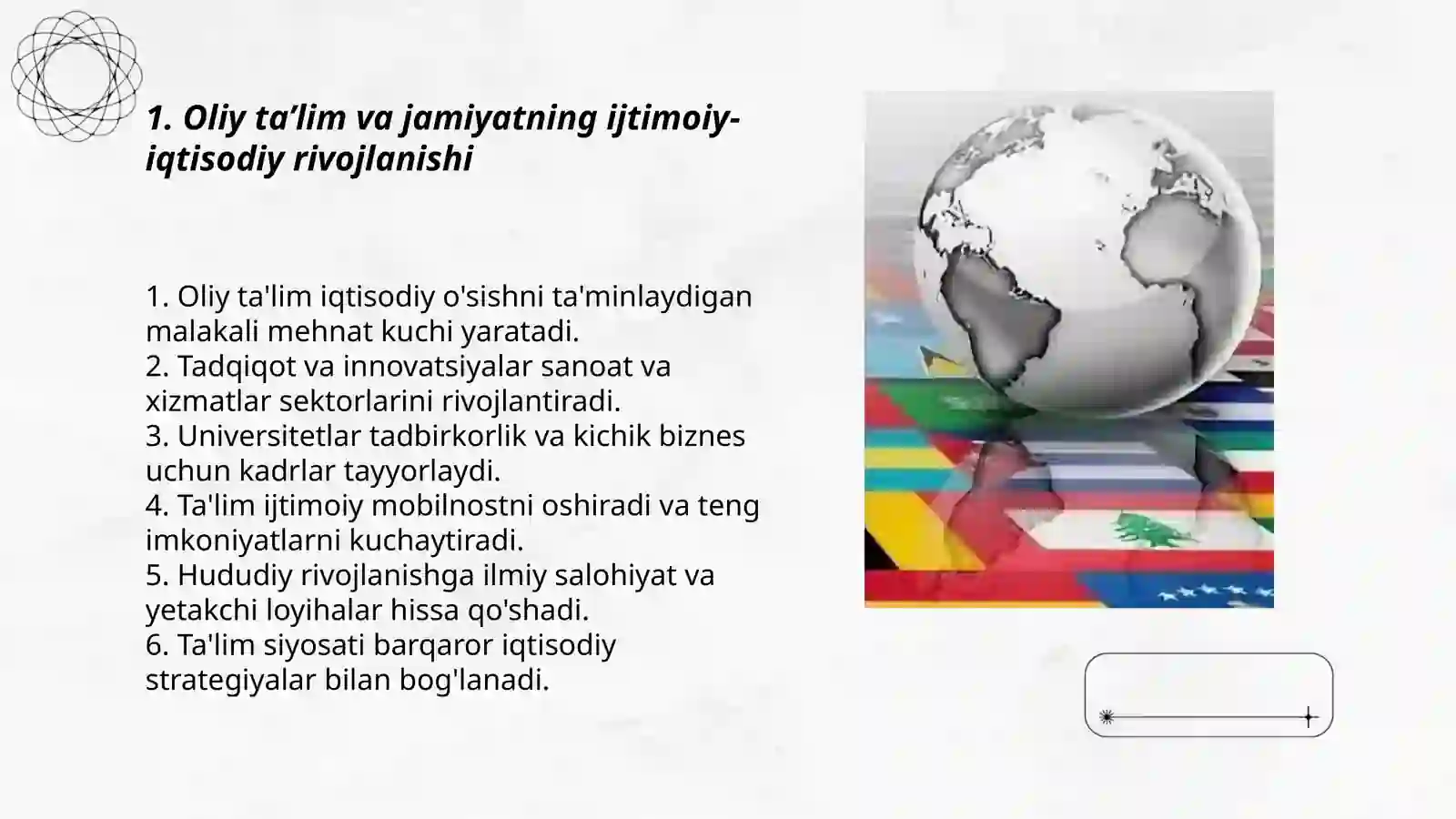 1. Oliy ta’lim va jamiyatning ijtimoiy-iqtisodiy rivojlanishi

1. Oliy ta'lim iqtisodiy o'sishni ta'minlaydigan malakali mehnat kuchi yaratadi.
2. Tadqiqot va innovatsiyalar sanoat va xizmatlar sektorlarini rivojlantiradi.
3. Universitetlar tadbirkorlik va kichik biznes uchun kadrlar tayyorlaydi.
4. Ta'lim ijtimoiy mobilnostni oshiradi va teng imkoniyatlarni kuchaytiradi.
5. Hududiy rivojlanishga ilmiy salohiyat va yetakchi loyihalar hissa qo'shadi.
6. Ta'lim siyosati barqaror iqtisodiy strategiyalar bilan bog'lanadi.